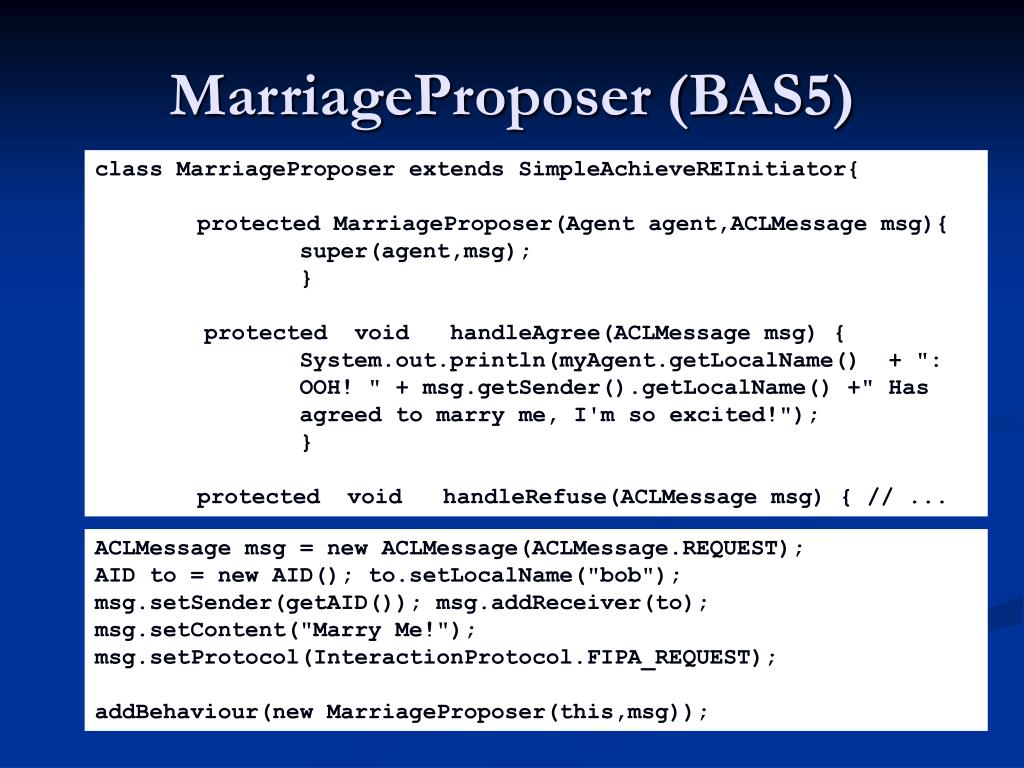 MarriageProposer (BAS5)

class MarriageProposer extends SimpleAchieveREInitiator{

protected MarriageProposer(Agent agent,ACLMessage msg){
super(agent,msg);
}

protected void handleAgree(ACLMessage msg) {
System.out.println(myAgent.getLocalName() + ": OOH! " + msg.getSender().getLocalName() +" Has agreed to marry me, I'm so excited!");
}

protected void handleRefuse(ACLMessage msg) { // ...

ACLMessage msg = new ACLMessage(ACLMessage.REQUEST);
AID to = new AID(); to.setLocalName("bob");
msg.setSender(getAID()); msg.addReceiver(to);
msg.setContent("Marry Me!");
msg.setProtocol(InteractionProtocol.FIPA_REQUEST);

addBehaviour(new MarriageProposer(this,msg));